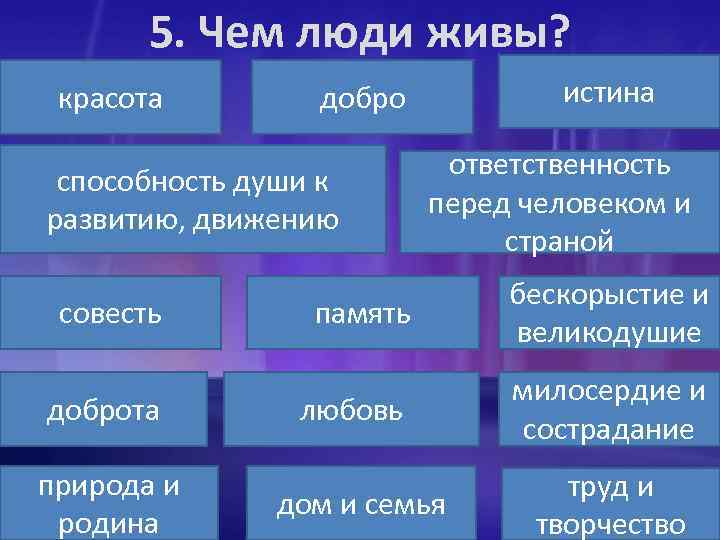 5. Чем люди живы?

красота

добро

истина

способность души к развитию, движению

ответственность перед человеком и страной

совесть

память

бескорыстие и великодушие

доброта

любовь

милосердие и сострадание

природа и родина

дом и семья

труд и творчество